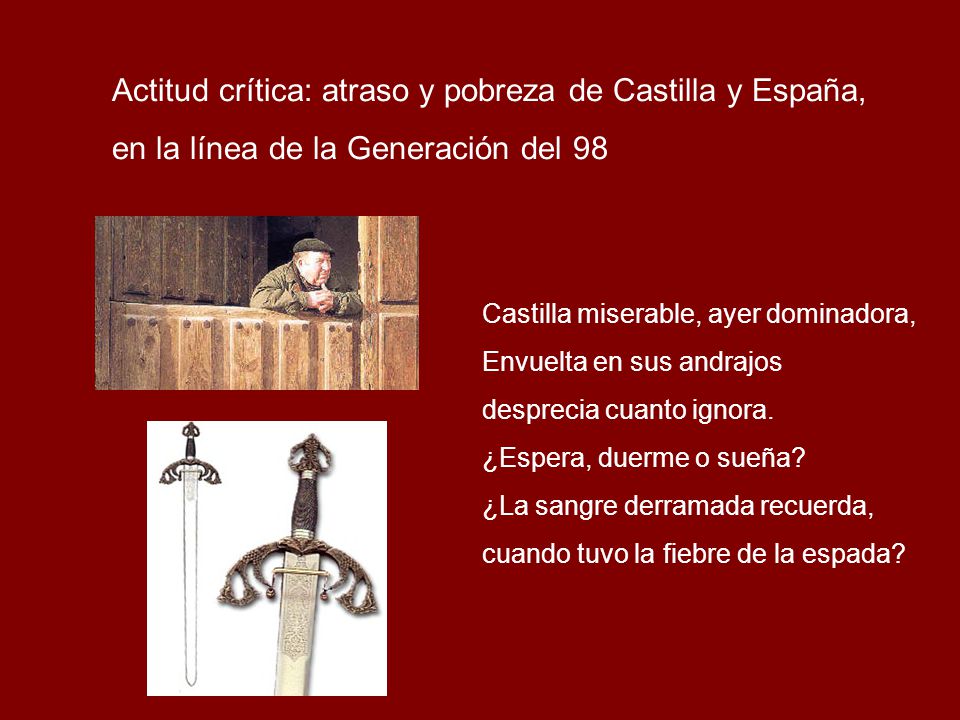 Actitud crítica: atraso y pobreza de Castilla y España, en la línea de la Generación del 98

Castilla miserable, ayer dominadora,
Envuelta en sus andrajos
desprecia cuanto ignora.
¿Espera, duerme o sueña?
¿La sangre derramada recuerda,
cuando tuvo la fiebre de la espada?